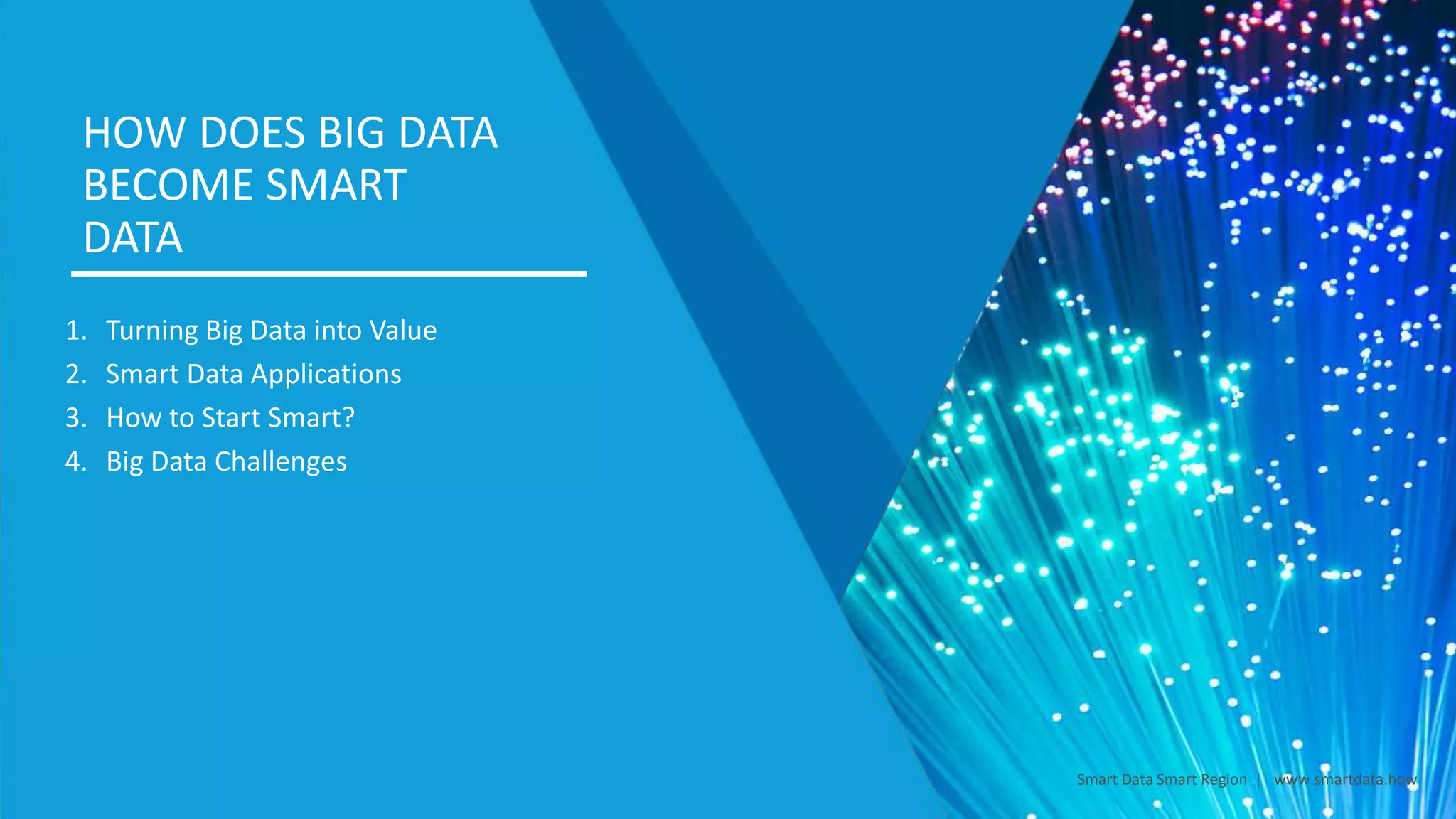 HOW DOES BIG DATA BECOME SMART DATA

1. Turning Big Data into Value
2. Smart Data Applications
3. How to Start Smart?
4. Big Data Challenges

Smart Data Smart Region | www.smartdata.how